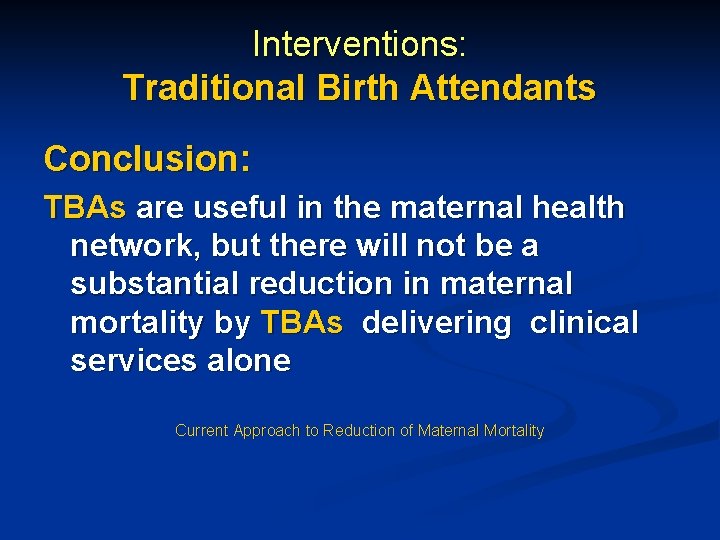 Interventions:
Traditional Birth Attendants

Conclusion:

TBAs are useful in the maternal health network, but there will not be a substantial reduction in maternal mortality by TBAs delivering clinical services alone

Current Approach to Reduction of Maternal Mortality